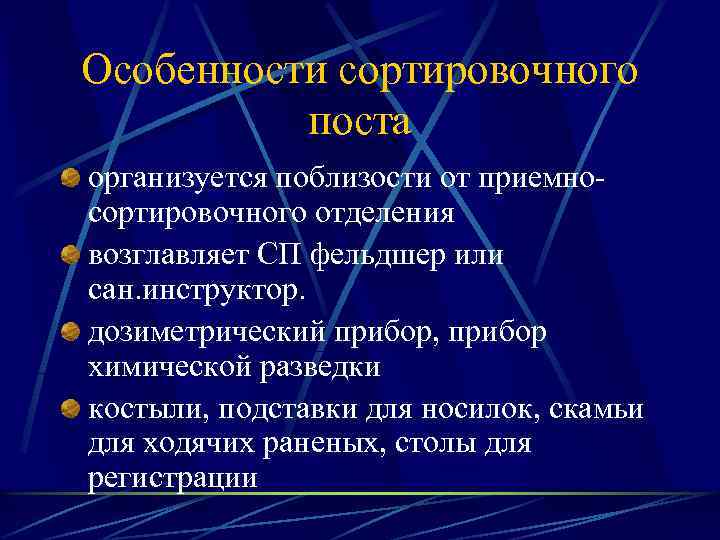 Особенности сортировочного поста

организуется поблизости от приемно-сортировочного отделения

возглавляет СП фельдшер или сан.инструктор.

дозиметрический прибор, прибор химической разведки

костыли, подставки для носилок, скамьи для ходячих раненых, столы для регистрации